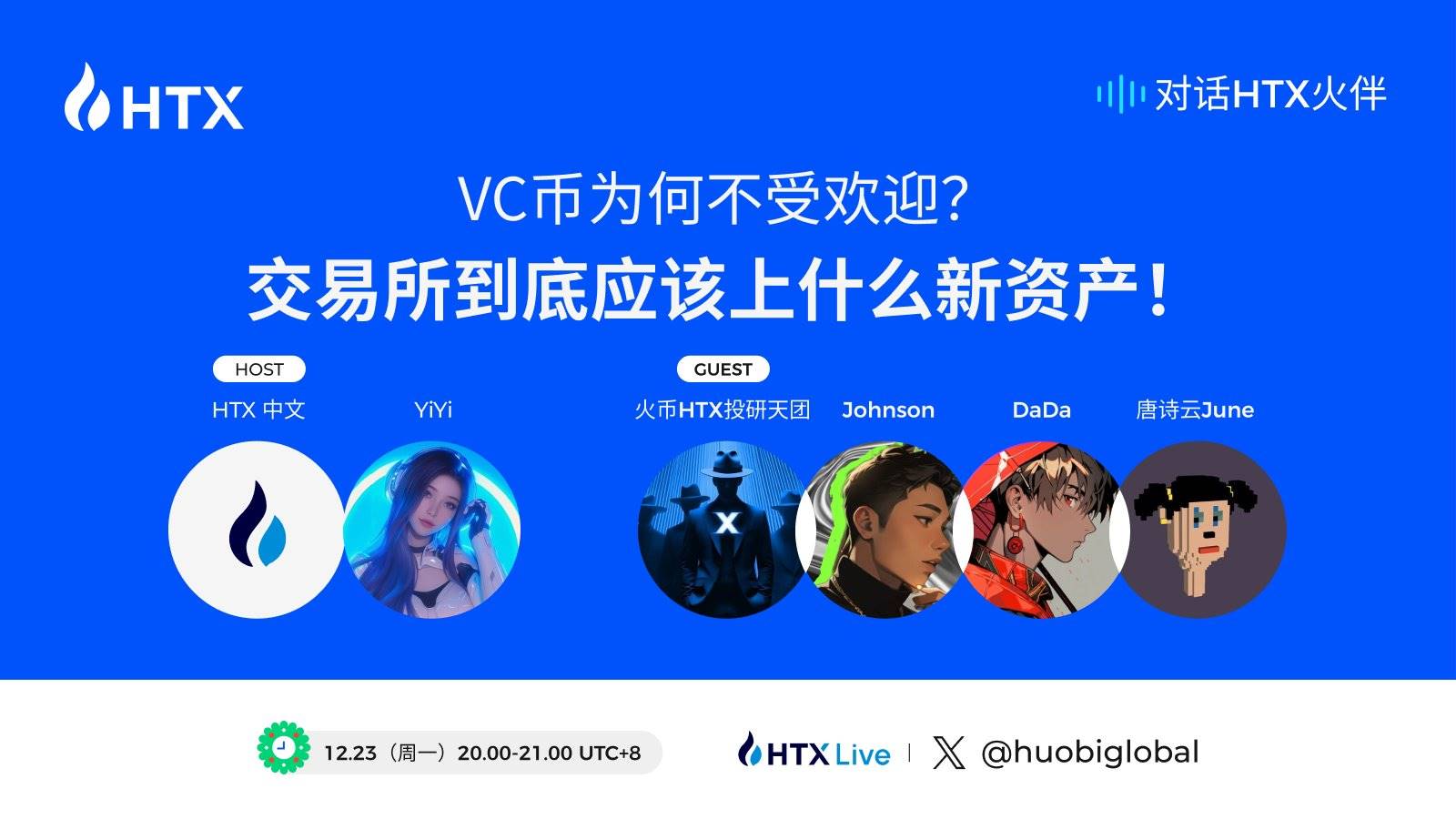 HTX

对话HTX火伴

VC币为何不受欢迎？

交易所到底应该上什么新资产！

HOST

HTX 中文

YiYi

GUEST

火币HTX投研天团

Johnson

DaDa

唐诗云June

12.23（周一）20.00-21.00 UTC+8

HTX Live | @huobiglobal